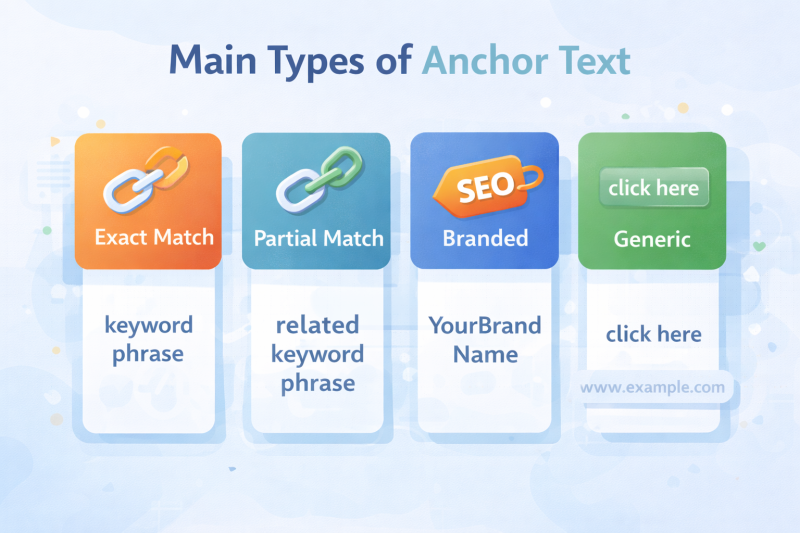 Main Types of Anchor Text

Exact Match

keyword phrase

Partial Match

related keyword phrase

SEO

Branded

YourBrand Name

click here

Generic

click here

www.example.com